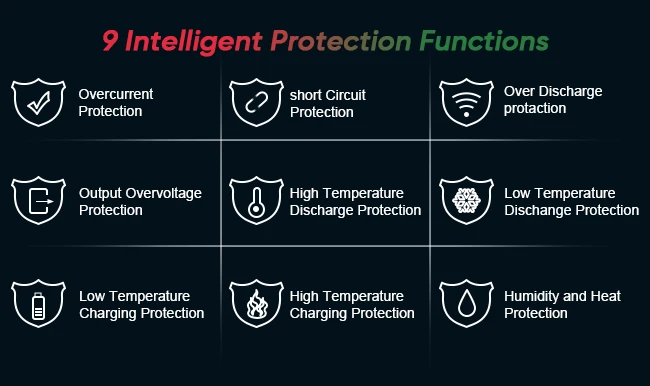 9 Intelligent Protection Functions

Overcurrent Protection

short Circuit Protection

Over Discharge protaction

Output Overvoltage Protection

High Temperature Discharge Protection

Low Temperature Dischange Protection

Low Temperature Charging Protection

High Temperature Charging Protection

Humidity and Heat Protection